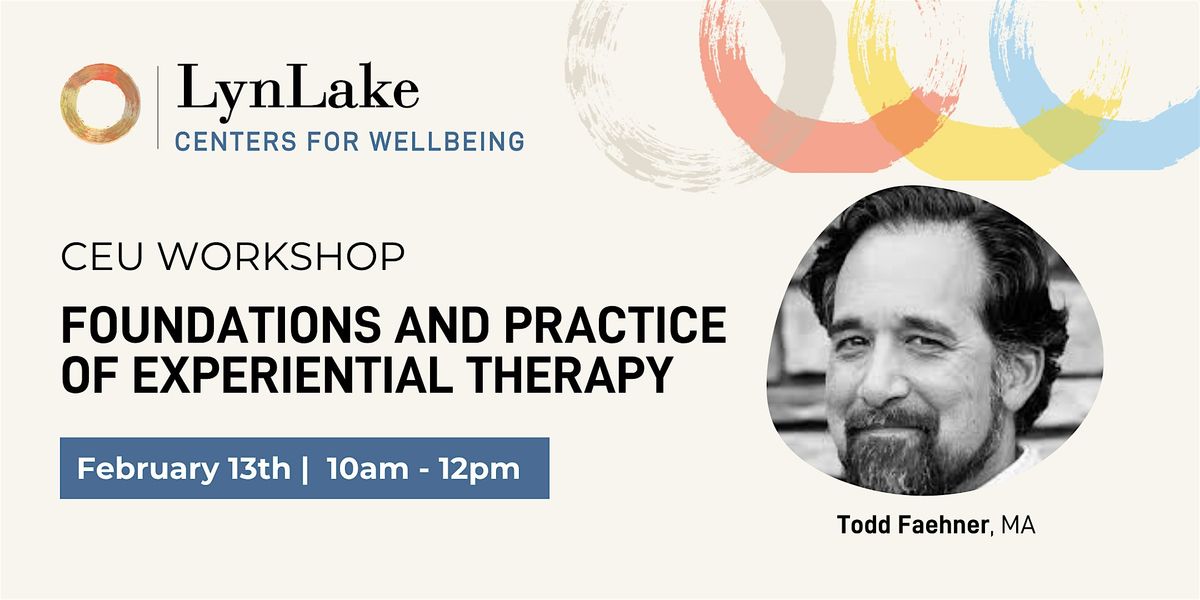 LynLake
CENTERS FOR WELLBEING

CEU WORKSHOP

FOUNDATIONS AND PRACTICE OF EXPERIENTIAL THERAPY

February 13th | 10am - 12pm

Todd Faehner, MA